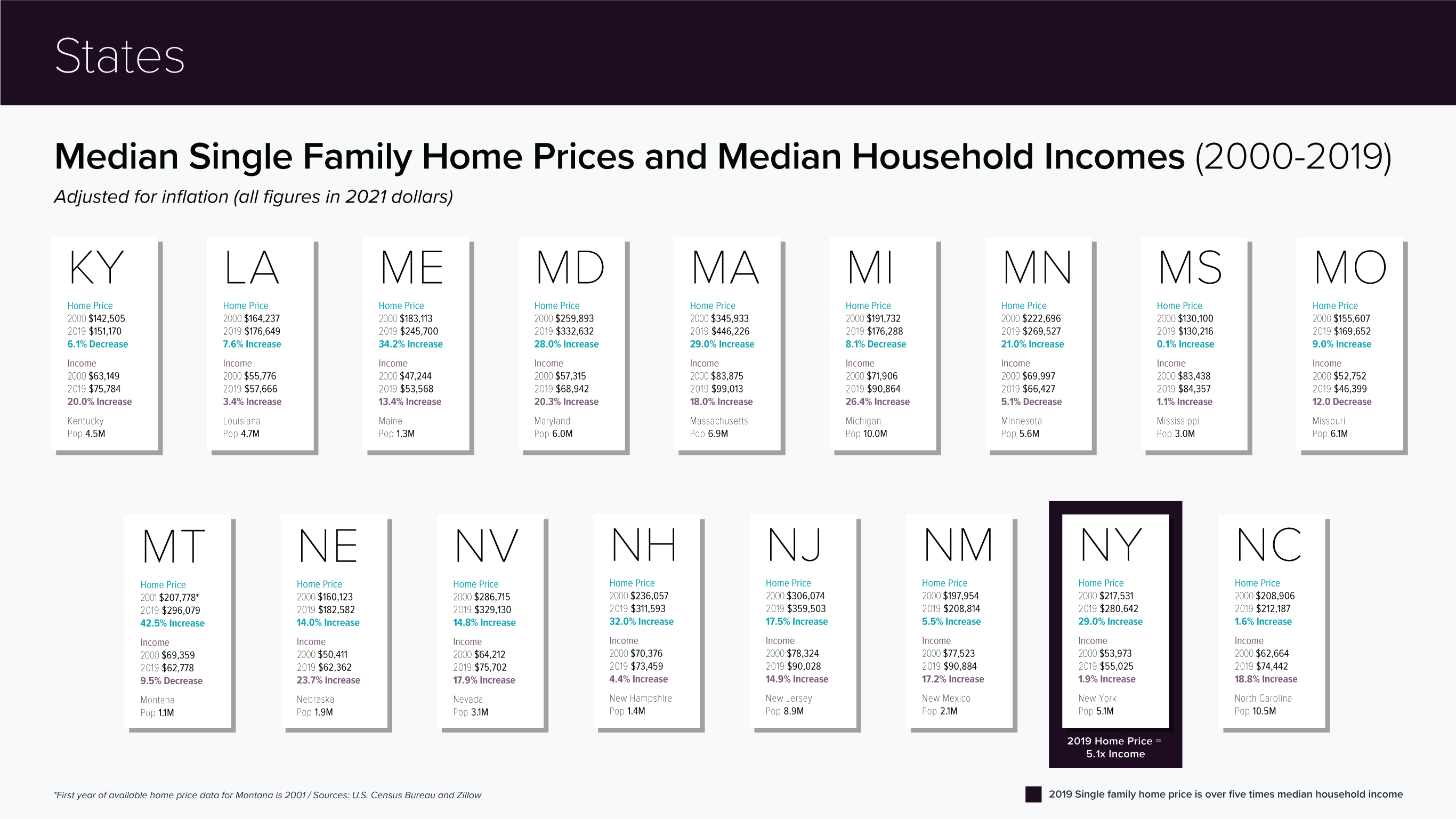 States

Median Single Family Home Prices and Median Household Incomes (2000-2019)

Adjusted for inflation (all figures in 2021 dollars)

KY
Home Price
2000 $142,505
2019 $151,170
6.1% Decrease
Income
2000 $63,149
2019 $75,784
20.0% Increase
Kentucky
Pop 4.5M

LA
Home Price
2000 $164,237
2019 $176,649
7.6% Increase
Income
2000 $55,776
2019 $57,666
3.4% Increase
Louisiana
Pop 4.7M

ME
Home Price
2000 $183,113
2019 $245,700
34.2% Increase
Income
2000 $47,244
2019 $53,568
13.4% Increase
Maine
Pop 1.3M

MD
Home Price
2000 $259,893
2019 $332,632
28.0% Increase
Income
2000 $57,315
2019 $68,942
20.3% Increase
Maryland
Pop 6.0M

MA
Home Price
2000 $345,933
2019 $446,226
29.0% Increase
Income
2000 $83,875
2019 $99,013
18.0% Increase
Massachusetts
Pop 6.9M

MI
Home Price
2000 $191,732
2019 $176,288
8.1% Decrease
Income
2000 $71,906
2019 $90,864
26.4% Increase
Michigan
Pop 10.0M

MN
Home Price
2000 $222,696
2019 $269,527
21.0% Increase
Income
2000 $69,997
2019 $66,427
5.1% Decrease
Minnesota
Pop 5.6M

MS
Home Price
2000 $130,100
2019 $130,216
0.1% Increase
Income
2000 $83,438
2019 $84,357
1.1% Increase
Mississippi
Pop 3.0M

MO
Home Price
2000 $155,607
2019 $169,652
9.0% Increase
Income
2000 $52,752
2019 $46,399
12.0 Decrease
Missouri
Pop 6.1M

MT
Home Price
2001 $207,778*
2019 $296,079
42.5% Increase
Income
2000 $69,359
2019 $62,778
9.5% Decrease
Montana
Pop 1.1M

NE
Home Price
2000 $160,123
2019 $182,582
14.0% Increase
Income
2000 $50,411
2019 $62,362
23.7% Increase
Nebraska
Pop 1.9M

NV
Home Price
2000 $286,715
2019 $329,130
14.8% Increase
Income
2000 $64,212
2019 $75,702
17.9% Increase
Nevada
Pop 3.1M

NH
Home Price
2000 $236,057
2019 $311,593
32.0% Increase
Income
2000 $70,376
2019 $73,459
4.4% Increase
New Hampshire
Pop 1.4M

NJ
Home Price
2000 $306,074
2019 $359,503
17.5% Increase
Income
2000 $78,324
2019 $90,028
14.9% Increase
New Jersey
Pop 8.9M

NM
Home Price
2000 $197,954
2019 $208,814
5.5% Increase
Income
2000 $77,523
2019 $90,884
17.2% Increase
New Mexico
Pop 2.1M

NY
Home Price
2000 $217,531
2019 $280,642
29.0% Increase
Income
2000 $53,973
2019 $55,025
1.9% Increase
New York
Pop 5.1M
2019 Home Price = 5.1x Income

NC
Home Price
2000 $208,906
2019 $212,187
1.6% Increase
Income
2000 $62,664
2019 $74,442
18.8% Increase
North Carolina
Pop 10.5M

*First year of available home price data for Montana is 2001 / Sources: U.S. Census Bureau and Zillow

2019 Single family home price is over five times median household income